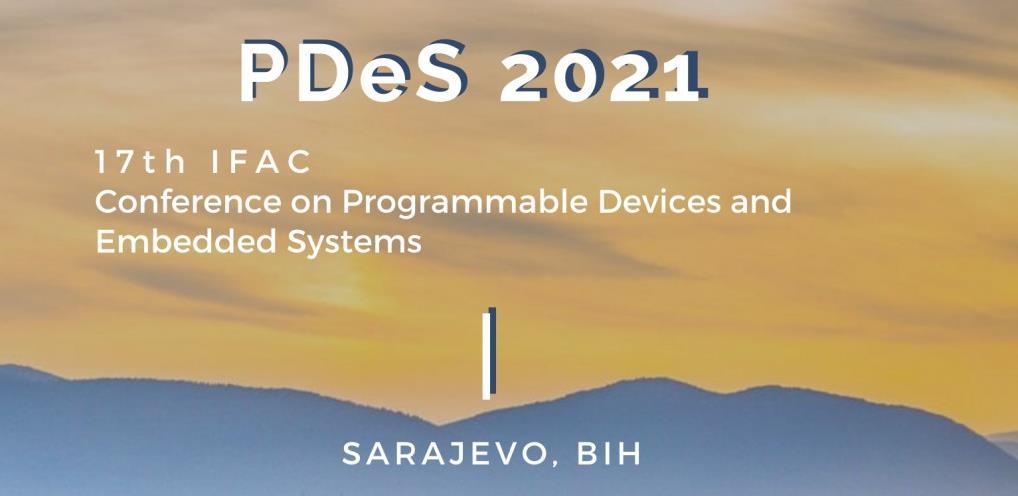 PDeS 2021

17th IFAC
Conference on Programmable Devices and Embedded Systems

SARAJEVO, BIH